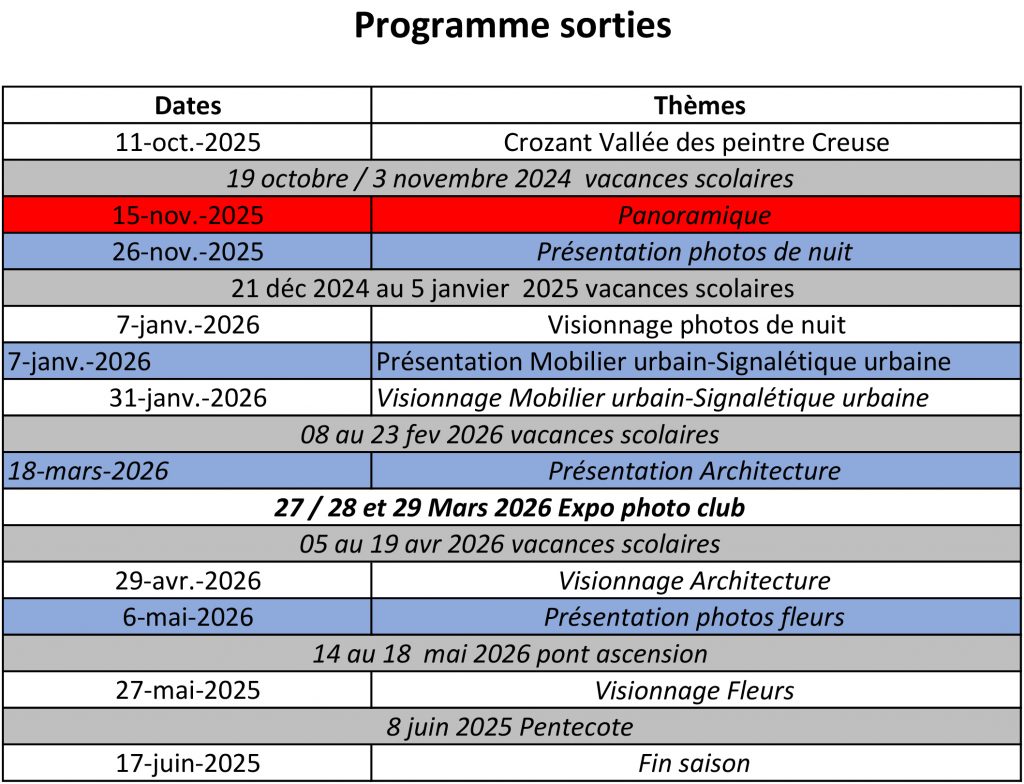 Programme sorties

| Dates | Thèmes |
|---|---|
| 11-oct.-2025 | Crozant Vallée des peintre Creuse |
| 19 octobre / 3 novembre 2024 vacances scolaires | |
| 15-nov.-2025 | Panoramique |
| 26-nov.-2025 | Présentation photos de nuit |
| 21 déc 2024 au 5 janvier 2025 vacances scolaires | |
| 7-janv.-2026 | Visionnage photos de nuit |
| 7-janv.-2026 | Présentation Mobilier urbain-Signalétique urbaine |
| 31-janv.-2026 | Visionnage Mobilier urbain-Signalétique urbaine |
| 08 au 23 fev 2026 vacances scolaires | |
| 18-mars-2026 | Présentation Architecture |
| 27 / 28 et 29 Mars 2026 Expo photo club | |
| 05 au 19 avr 2026 vacances scolaires | |
| 29-avr.-2026 | Visionnage Architecture |
| 6-mai-2026 | Présentation photos fleurs |
| 14 au 18 mai 2026 pont ascension | |
| 27-mai-2025 | Visionnage Fleurs |
| 8 juin 2025 Pentecote | |
| 17-juin-2025 | Fin saison |